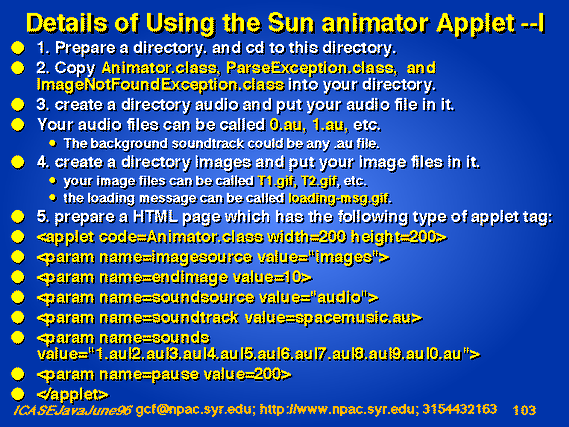 Details of Using the Sun animator Applet --I

1. Prepare a directory. and cd to this directory.

2. Copy Animator.class, ParseException.class, and ImageNotFoundException.class into your directory.

3. create a directory audio and put your audio file in it.

Your audio files can be called 0.au, 1.au, etc.

The background soundtrack could be any .au file.

4. create a directory images and put your image files in it.

your image files can be called T1.gif, T2.gif, etc.

the loading message can be called loading-msg.gif.

5. prepare a HTML page which has the following type of applet tag:

<applet code=Animator.class width=200 height=200>

<param name=imagesource value="images">

<param name=endimage value=10>

<param name=soundsource value="audio">

<param name=soundtrack value=spacemusic.au>

<param name=sounds value="1.au|2.au|3.au|4.au|5.au|6.au|7.au|8.au|9.au|0.au">

<param name=pause value=200>

</applet>

ICASEJavaJune96 gcf@npac.syr.edu; http://www.npac.syr.edu; 3154432163 103